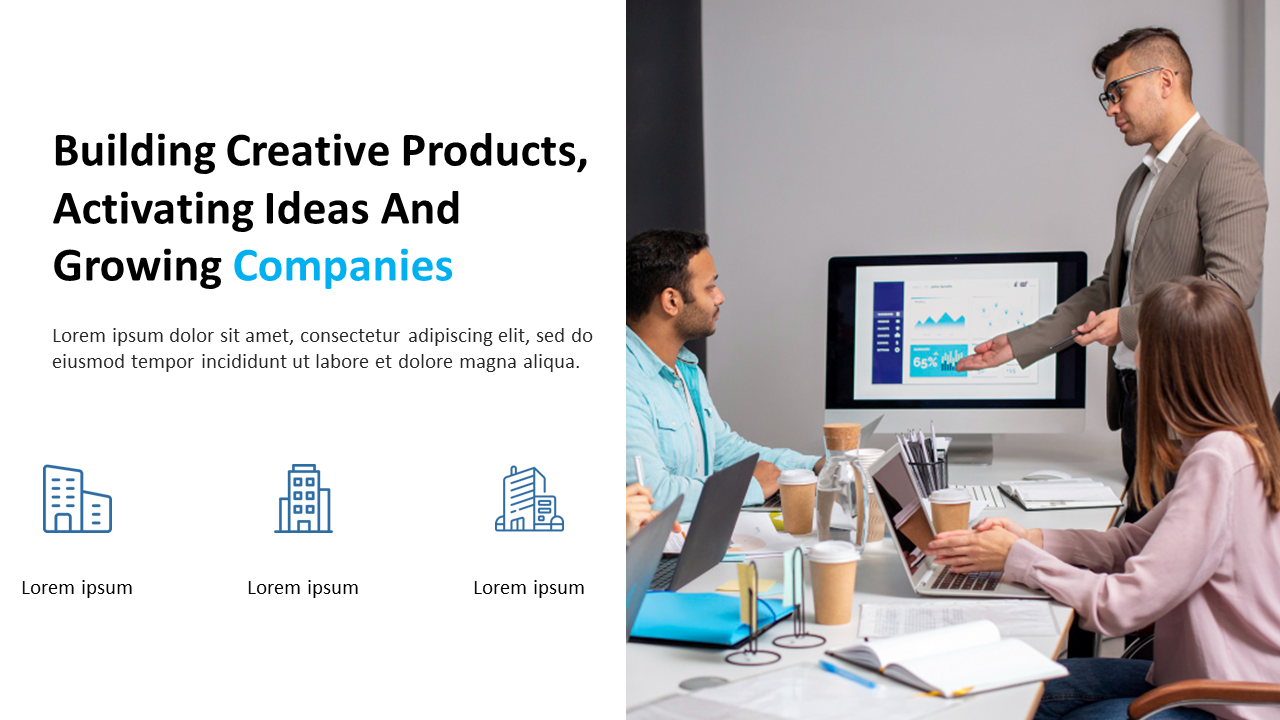 Building Creative Products, Activating Ideas And Growing Companies

Lorem ipsum dolor sit amet, consectetur adipiscing elit, sed do eiusmod tempor incididunt ut labore et dolore magna aliqua.

Lorem ipsum

Lorem ipsum

Lorem ipsum

65%